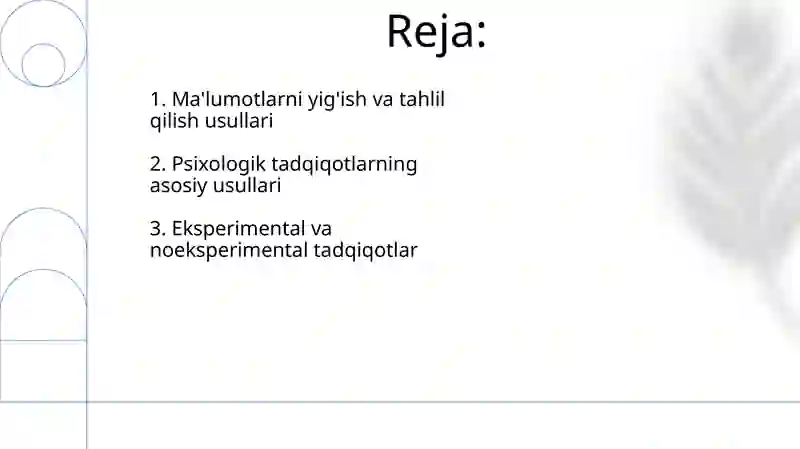 Reja:

1. Ma'lumotlarni yig'ish va tahlil qilish usullari

2. Psixologik tadqiqotlarning asosiy usullari

3. Eksperimental va noeksperimental tadqiqotlar